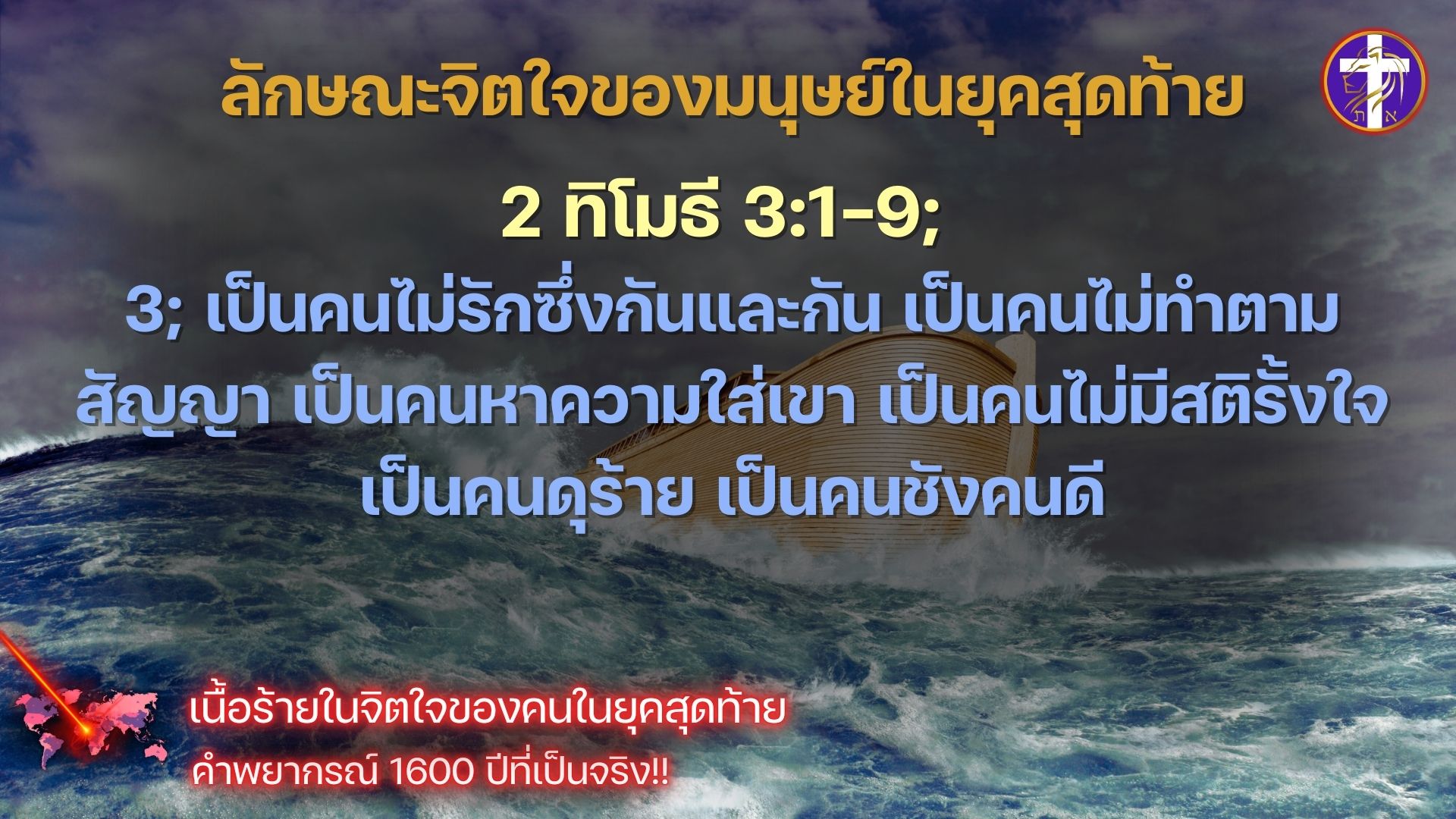 ลักษณะจิตใจของมนุษย์ในยุคสุดท้าย

2 ทิโมธี 3:1-9;

3; เป็นคนไม่รักซึ่งกันและกัน เป็นคนไม่ทำตามสัญญา เป็นคนหาความใส่เขา เป็นคนไม่มีสติรั้งใจ เป็นคนดุร้าย เป็นคนชังคนดี

เนื้อร้ายในจิตใจของคนในยุคสุดท้าย
คำพยากรณ์ 1600 ปีที่เป็นจริง!!